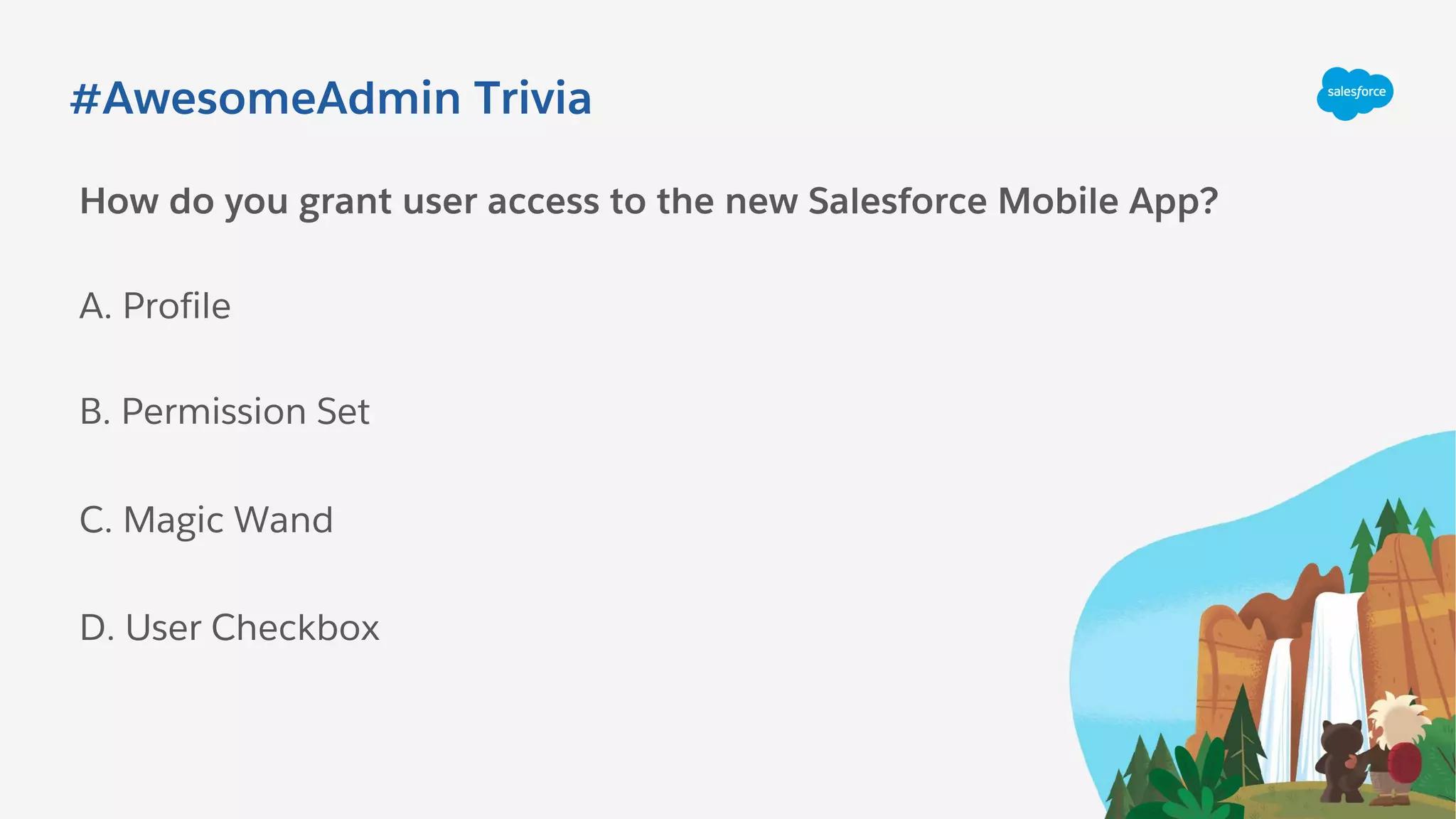 #AwesomeAdmin Trivia

salesforce

How do you grant user access to the new Salesforce Mobile App?

A. Profile

B. Permission Set

C. Magic Wand

D. User Checkbox